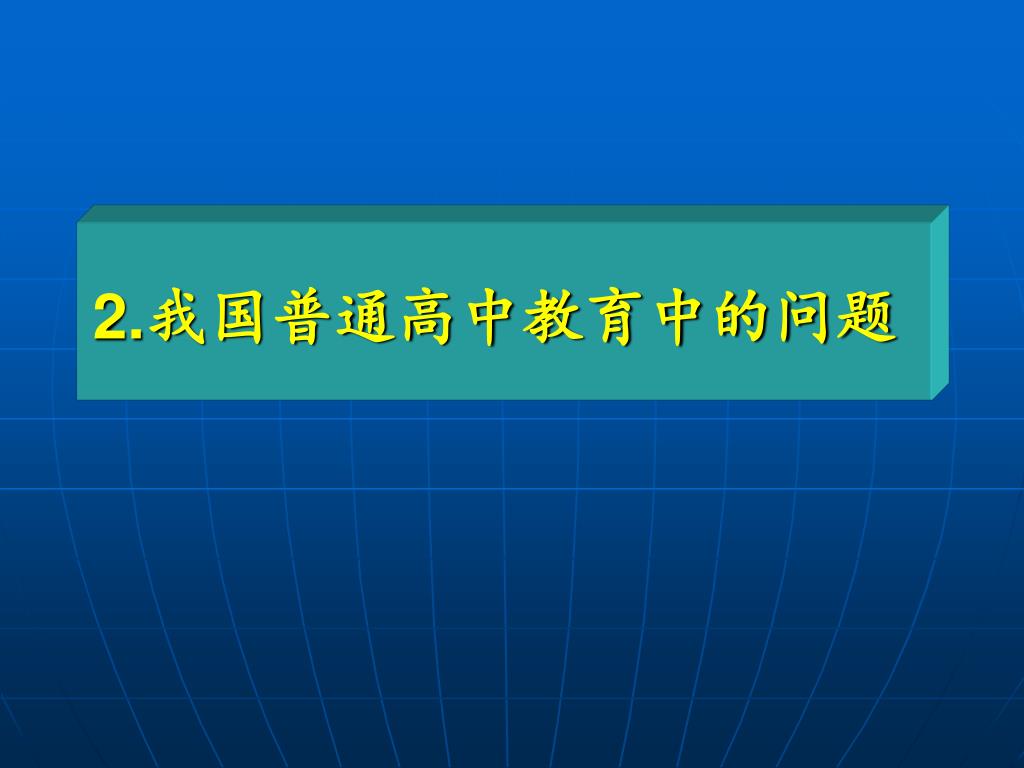 2.我国普通高中教育中的问题